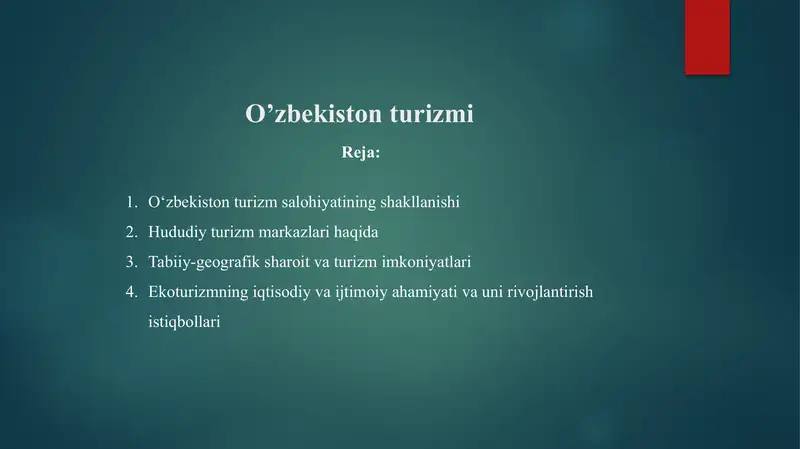 O’zbekiston turizmi

Reja:

1. O‘zbekiston turizm salohiyatining shakllanishi
2. Hududiy turizm markazlari haqida
3. Tabiiy-geografik sharoit va turizm imkoniyatlari
4. Ekoturizmning iqtisodiy va ijtimoiy ahamiyati va uni rivojlantirish istiqbollari